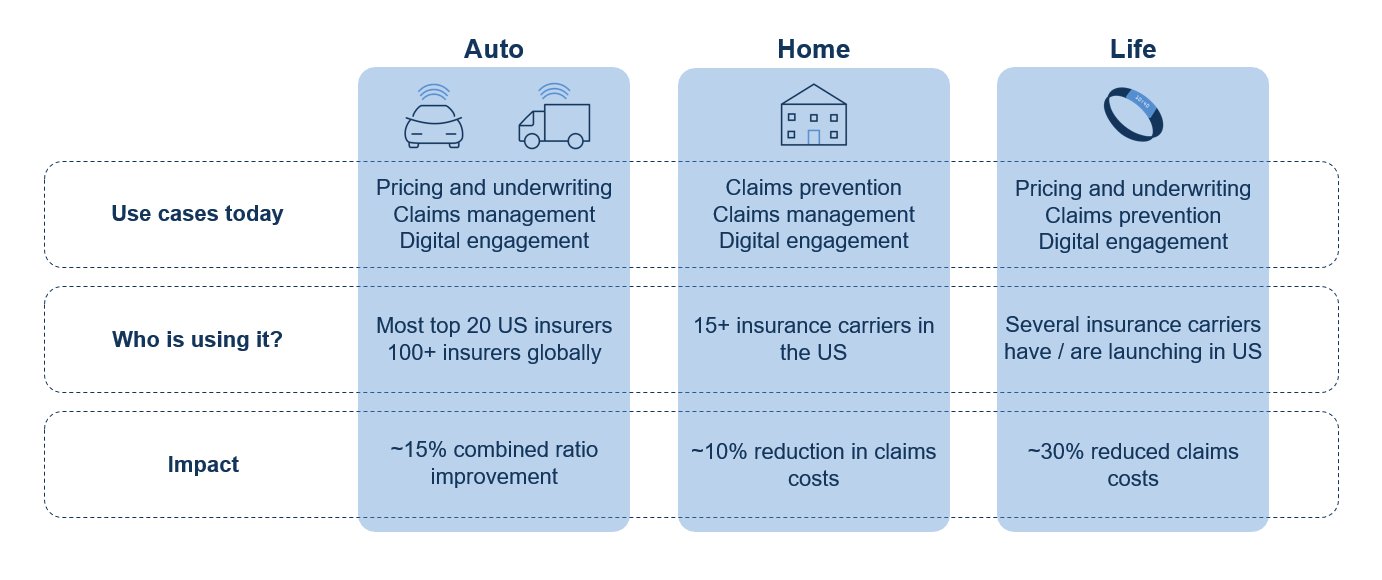 |  | Auto | Home | Life |
|---|---|---|---|
| Use cases today | Pricing and underwriting Claims management Digital engagement | Claims prevention Claims management Digital engagement | Pricing and underwriting Claims prevention Digital engagement |
| Who is using it? | Most top 20 US insurers 100+ insurers globally | 15+ insurance carriers in the US | Several insurance carriers have / are launching in US |
| Impact | ~15% combined ratio improvement | ~10% reduction in claims costs | ~30% reduced claims costs |